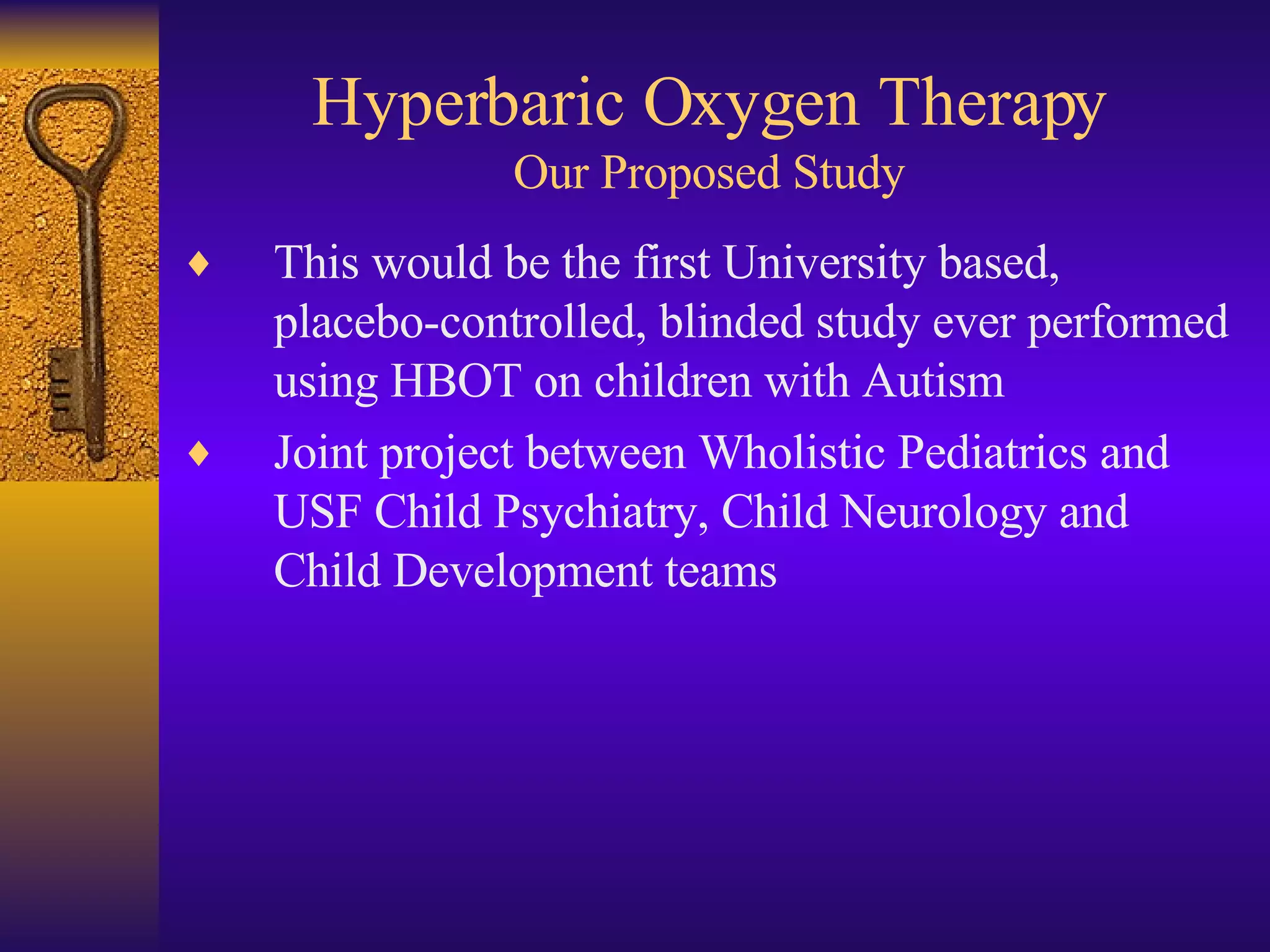 Hyperbaric Oxygen Therapy
Our Proposed Study

♦ This would be the first University based, placebo-controlled, blinded study ever performed using HBOT on children with Autism

♦ Joint project between Wholistic Pediatrics and USF Child Psychiatry, Child Neurology and Child Development teams